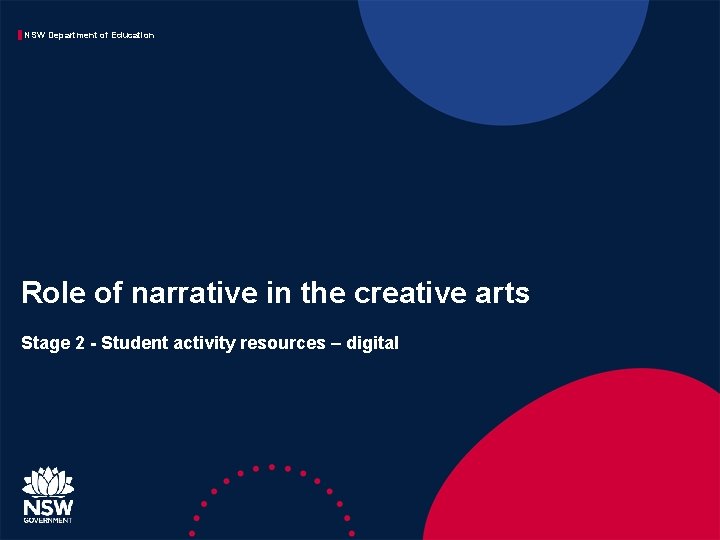 NSW Department of Education

Role of narrative in the creative arts

Stage 2 - Student activity resources – digital

NSW
GOVERNMENT